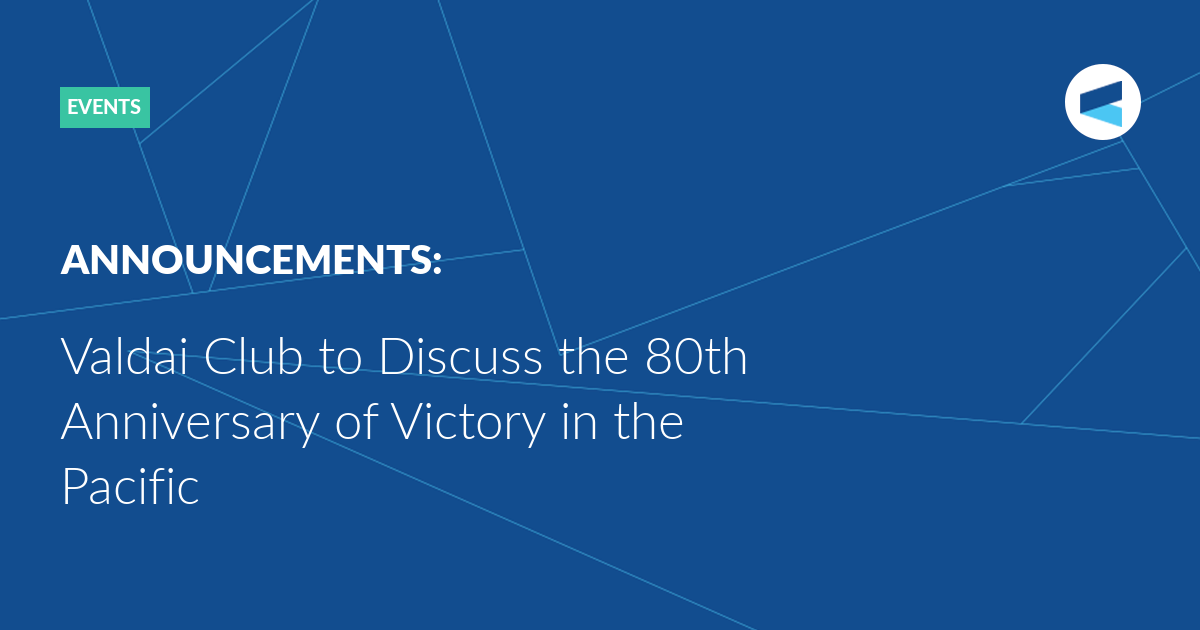 EVENTS

ANNOUNCEMENTS:

Valdai Club to Discuss the 80th Anniversary of Victory in the Pacific